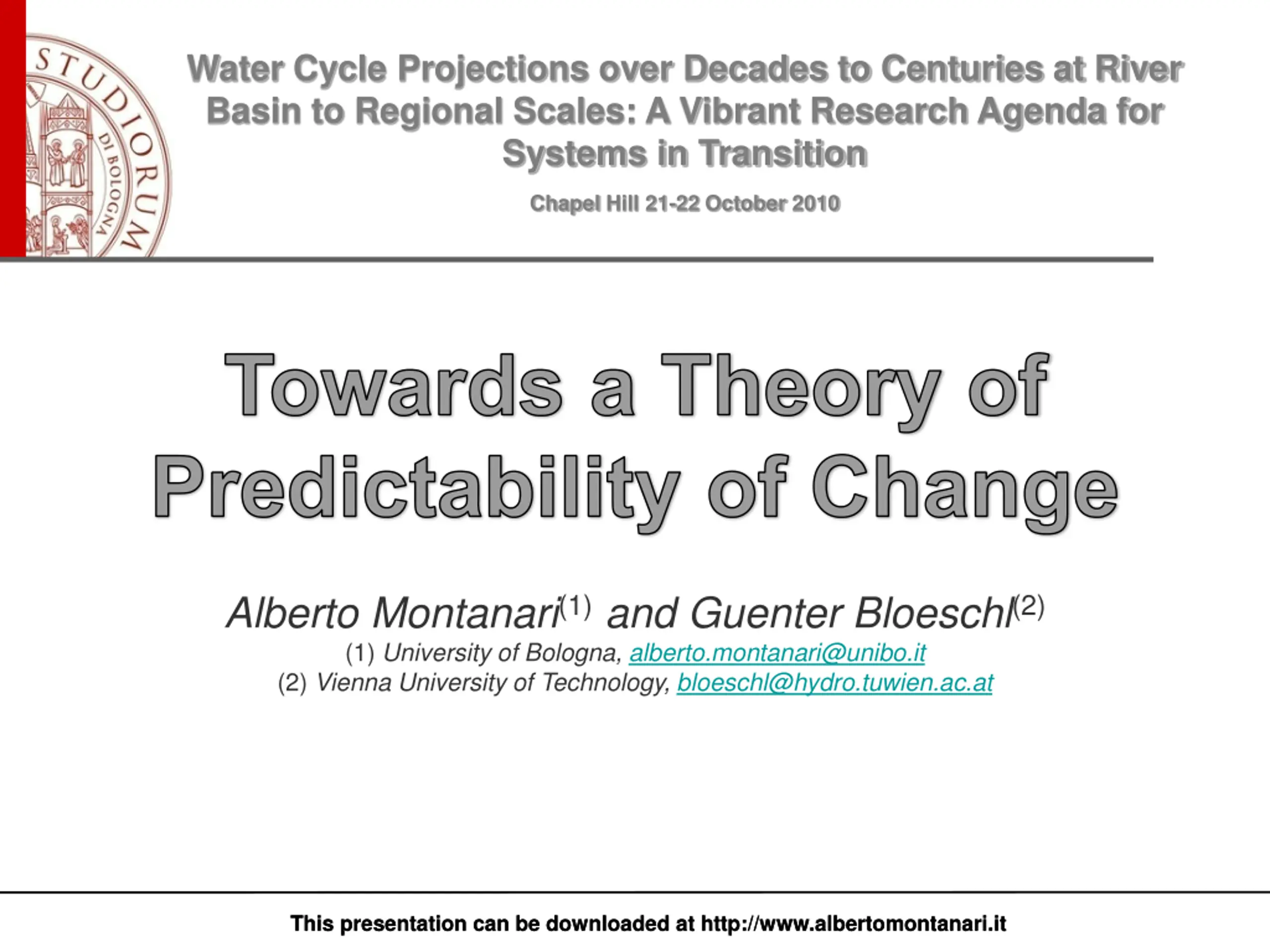 STUDIORUM DI BOLOGNA

Water Cycle Projections over Decades to Centuries at River Basin to Regional Scales: A Vibrant Research Agenda for Systems in Transition

Chapel Hill 21-22 October 2010

Towards a Theory of Predictability of Change

Alberto Montanari$^{(1)}$ and Guenter Bloeschl$^{(2)}$
(1) University of Bologna, alberto.montanari@unibo.it
(2) Vienna University of Technology, bloeschl@hydro.tuwien.ac.at

This presentation can be downloaded at http://www.albertomontanari.it